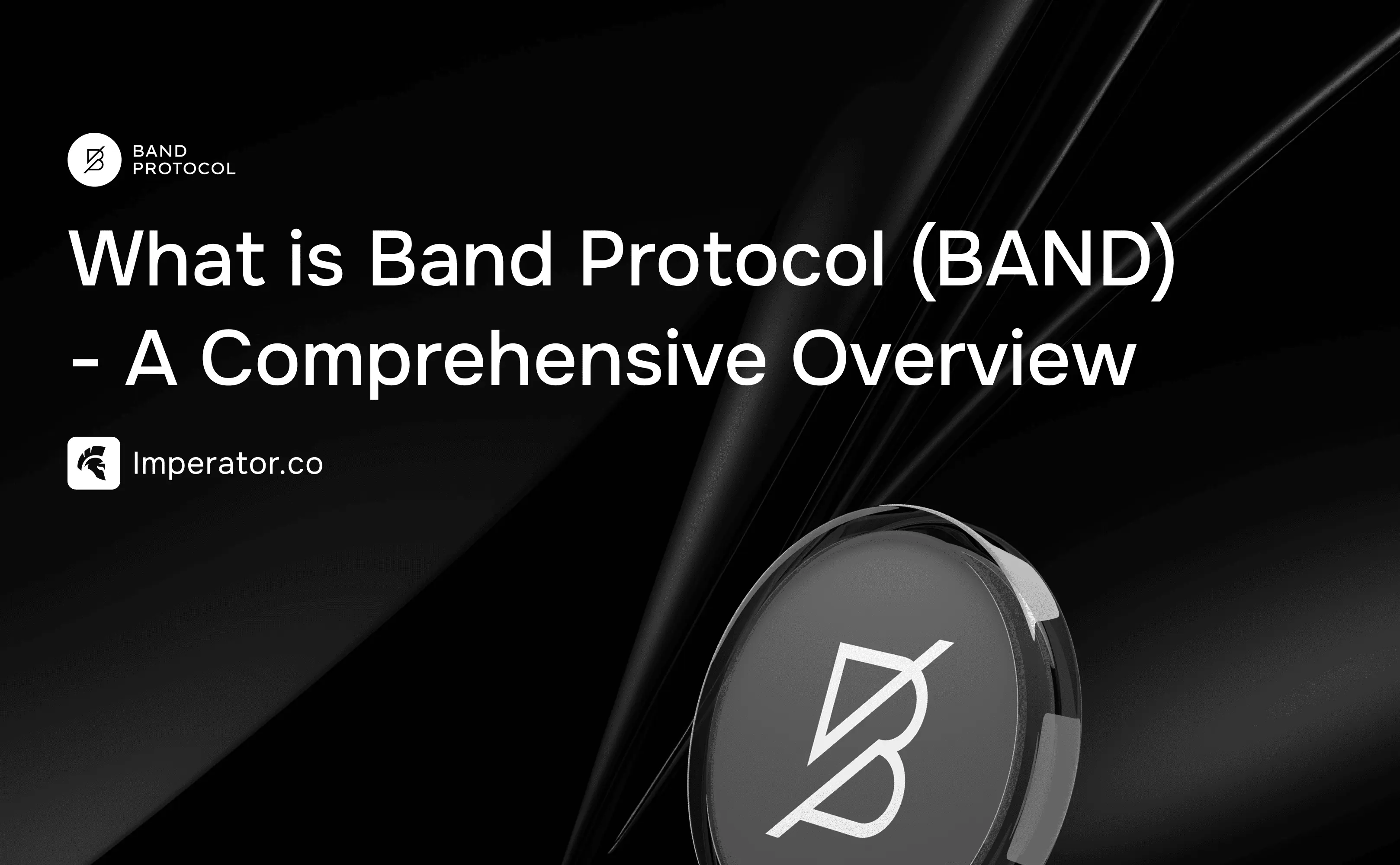 BAND
PROTOCOL

What is Band Protocol (BAND) - A Comprehensive Overview

Imperator.co